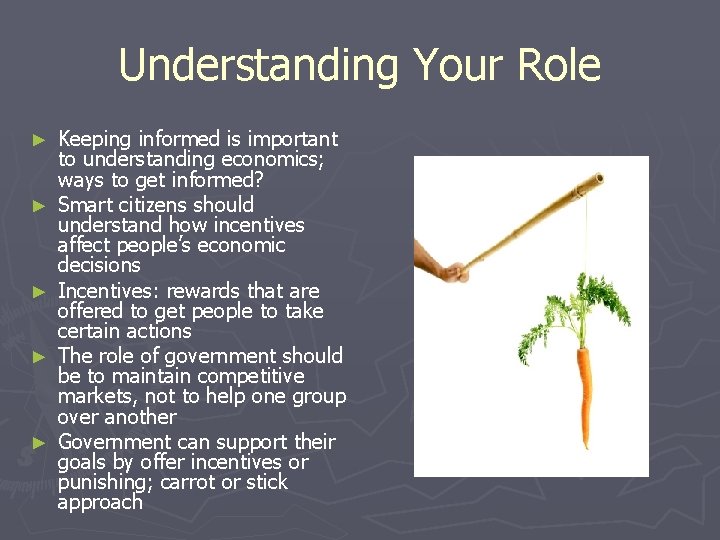 Understanding Your Role

► Keeping informed is important to understanding economics; ways to get informed?
► Smart citizens should understand how incentives affect people's economic decisions
► Incentives: rewards that are offered to get people to take certain actions
► The role of government should be to maintain competitive markets, not to help one group over another
► Government can support their goals by offer incentives or punishing; carrot or stick approach